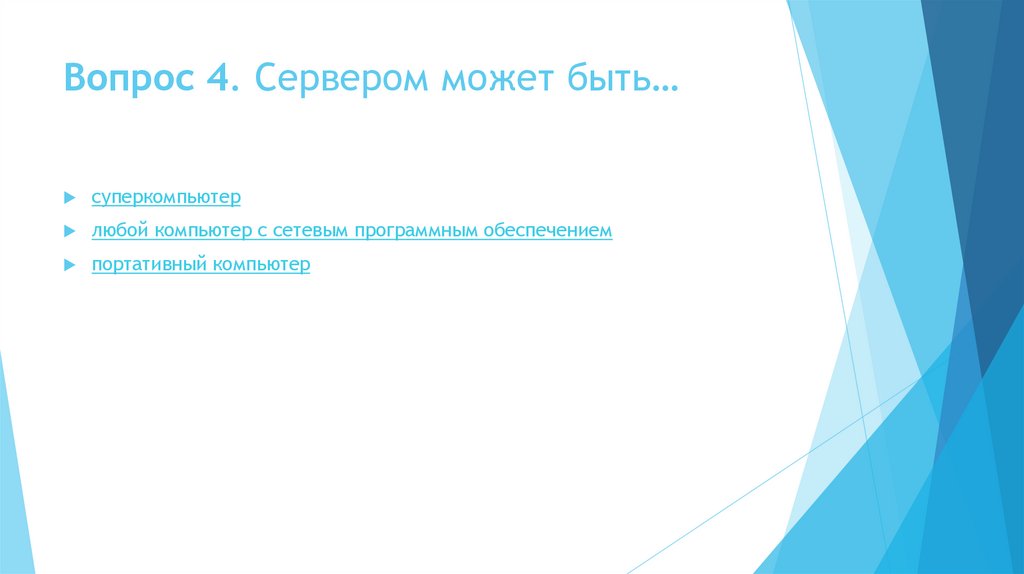 Вопрос 4. Сервером может быть…

суперкомпьютер
любой компьютер с сетевым программным обеспечением
портативный компьютер